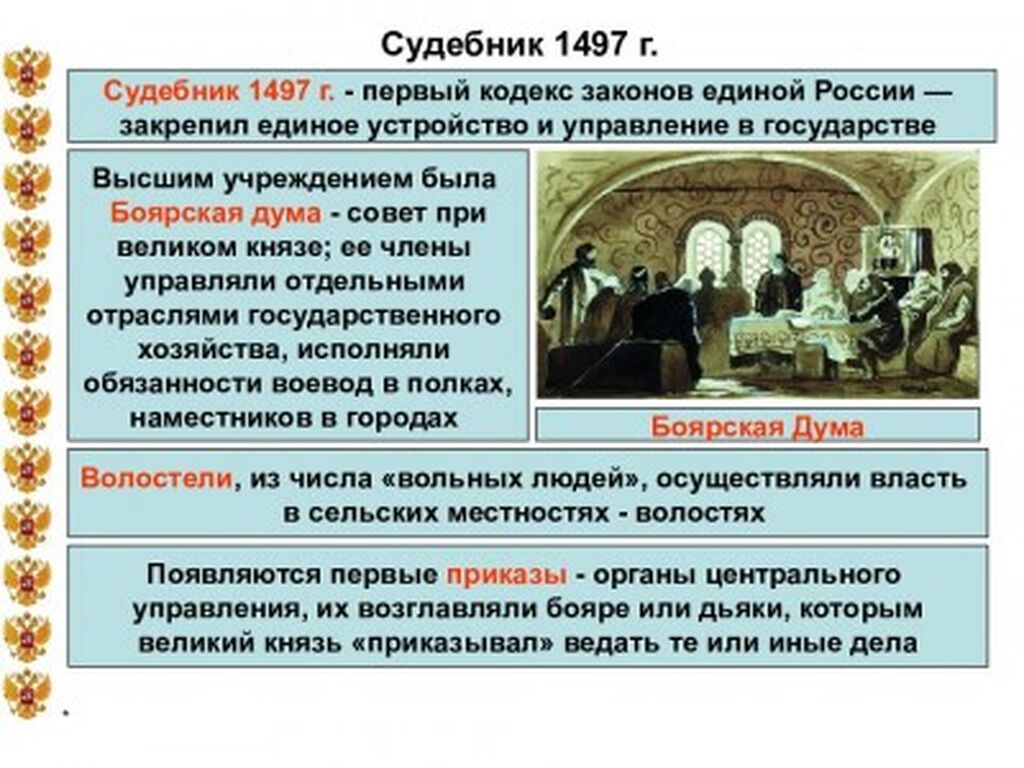 Судебник 1497 г.

Судебник 1497 г. - первый кодекс законов единой России — закрепил единое устройство и управление в государстве

Высшим учреждением была Боярская дума - совет при великом князе; ее члены управляли отдельными отраслями государственного хозяйства, исполняли обязанности воевод в полках, наместников в городах

Боярская Дума

Волостели, из числа «вольных людей», осуществляли власть в сельских местностях - волостях

Появляются первые приказы - органы центрального управления, их возглавляли бояре или дьяки, которым великий князь «приказывал» ведать те или иные дела